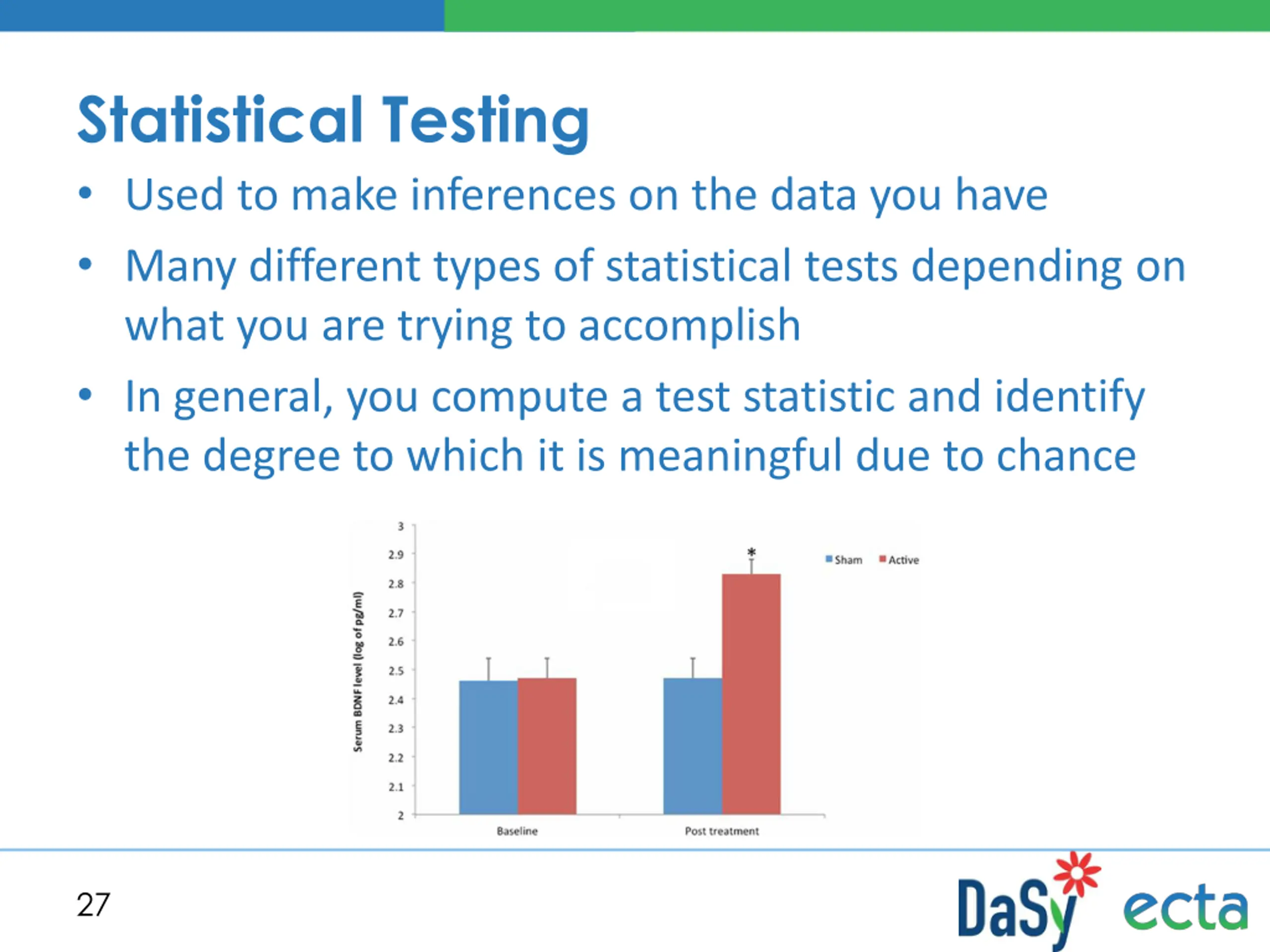 Statistical Testing

• Used to make inferences on the data you have

• Many different types of statistical tests depending on what you are trying to accomplish

• In general, you compute a test statistic and identify the degree to which it is meaningful due to chance

Serum BDNF level (log of pg/ml)

3
2.9
2.8
2.7
2.6
2.5
2.4
2.3
2.2
2.1
2

*

Sham Active

Baseline

Post treatment

27

DaSy ecta